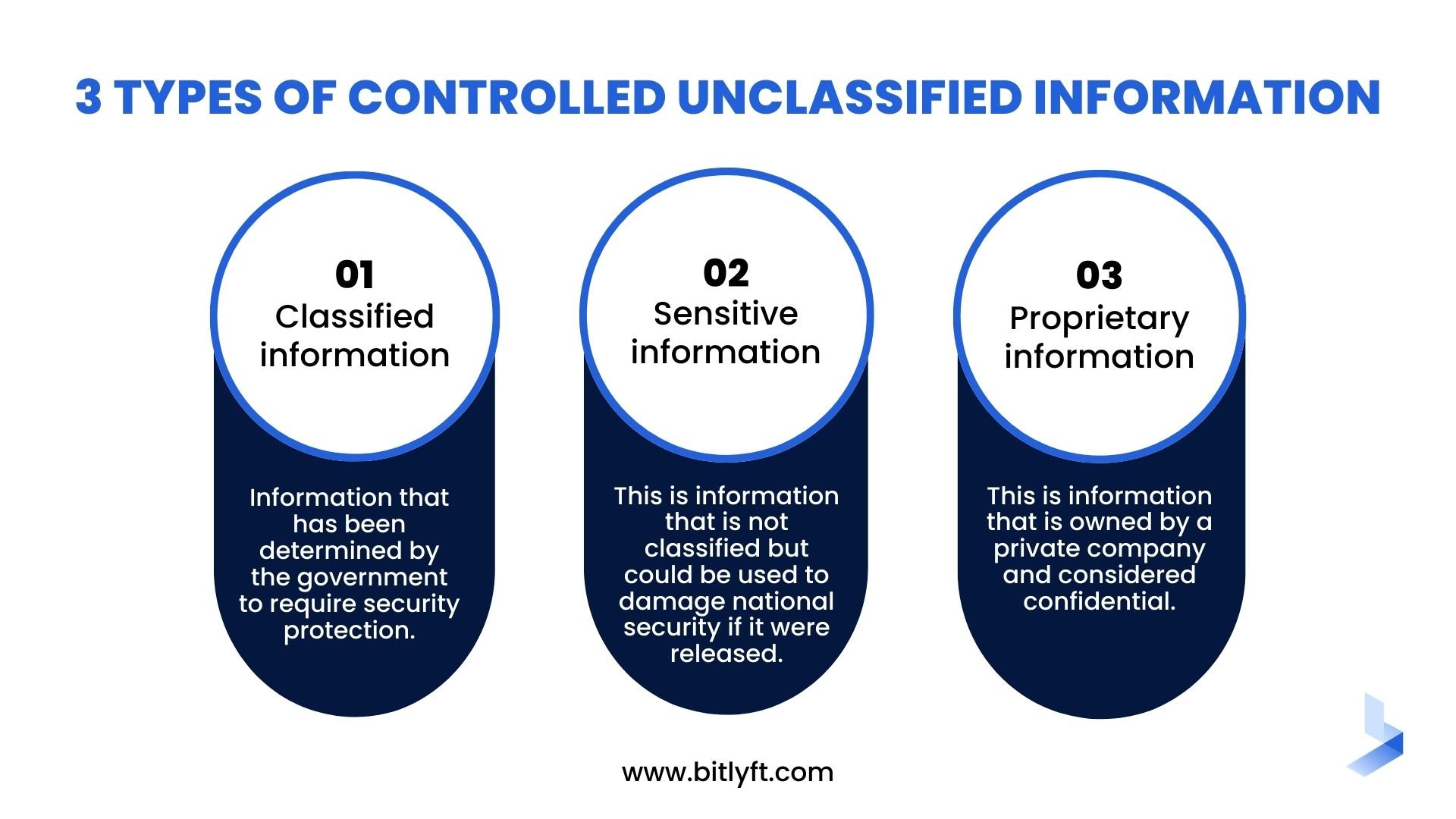 3 TYPES OF CONTROLLED UNCLASSIFIED INFORMATION

01
Classified information

Information that has been determined by the government to require security protection.

02
Sensitive information

This is information that is not classified but could be used to damage national security if it were released.

03
Proprietary information

This is information that is owned by a private company and considered confidential.

www.bitlyft.com